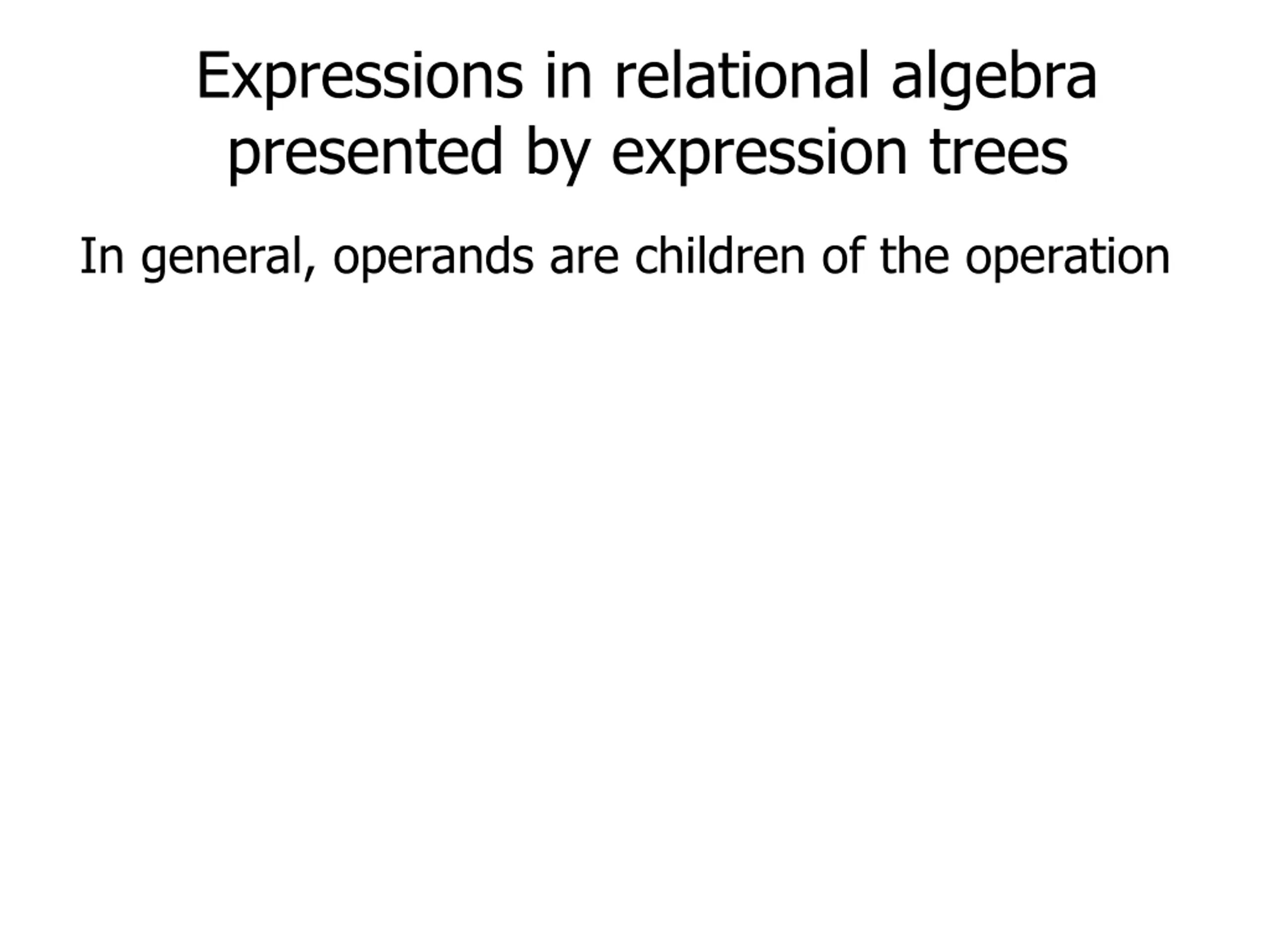 Expressions in relational algebra presented by expression trees

In general, operands are children of the operation